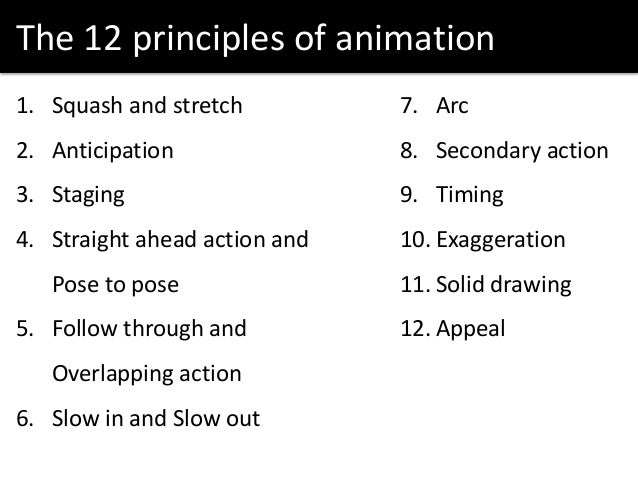 The 12 principles of animation

1. Squash and stretch
2. Anticipation
3. Staging
4. Straight ahead action and Pose to pose
5. Follow through and Overlapping action
6. Slow in and Slow out

7. Arc
8. Secondary action
9. Timing
10. Exaggeration
11. Solid drawing
12. Appeal